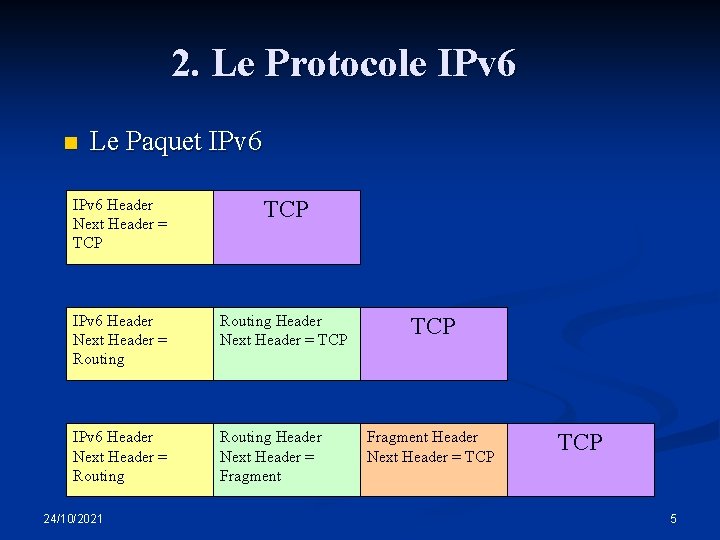 2. Le Protocole IPv6

Le Paquet IPv6

| IPv6 Header Next Header = TCP | TCP |
|---|---|

| IPv6 Header Next Header = Routing | Routing Header Next Header = TCP | TCP |
|---|---|---|

| IPv6 Header Next Header = Routing | Routing Header Next Header = Fragment | Fragment Header Next Header = TCP | TCP |
|---|---|---|---|

24/10/2021

5